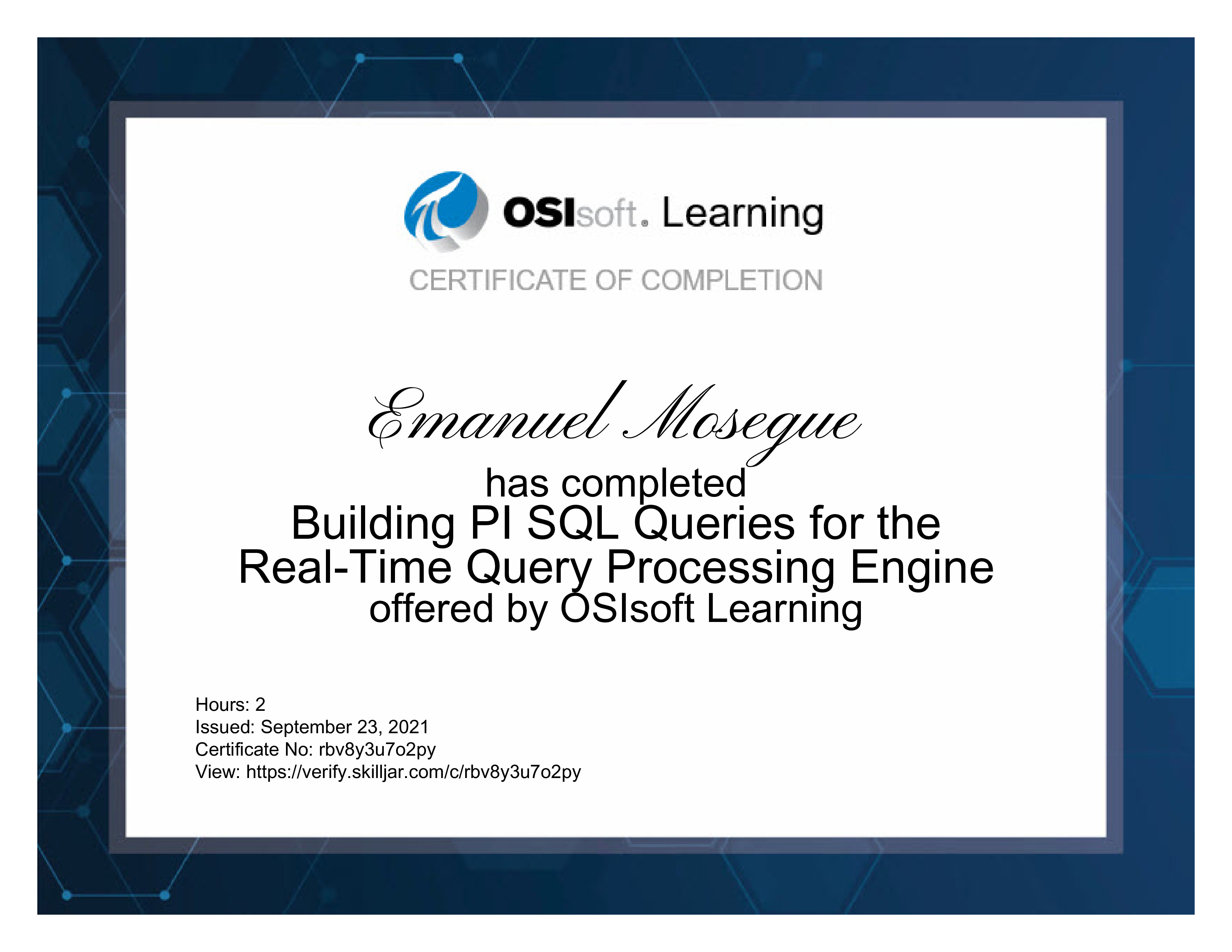 OSIsoft. Learning

CERTIFICATE OF COMPLETION

Emanuel Mosegue

has completed

Building PI SQL Queries for the Real-Time Query Processing Engine

offered by OSIsoft Learning

Hours: 2
Issued: September 23, 2021
Certificate No: rbv8y3u7o2py
View: https://verify.skilljar.com/c/rbv8y3u7o2py